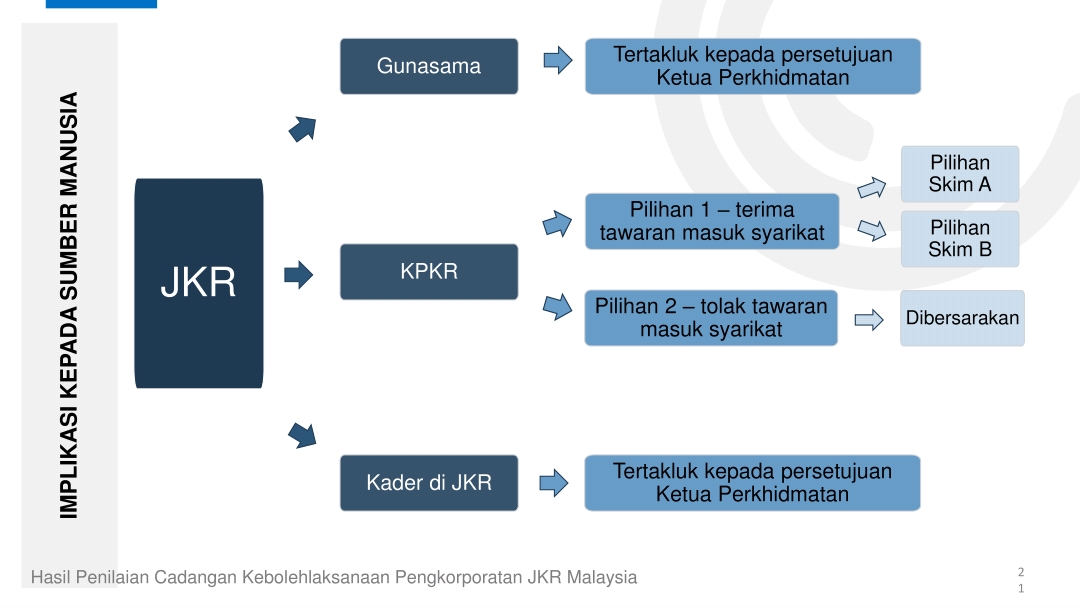 IMPLIKASI KEPADA SUMBER MANUSIA

JKR

Gunasama

Tertakluk kepada persetujuan Ketua Perkhidmatan

KPKR

Pilihan 1 – terima tawaran masuk syarikat

Pilihan Skim A

Pilihan Skim B

Pilihan 2 – tolak tawaran masuk syarikat

Dibersarakan

Kader di JKR

Tertakluk kepada persetujuan Ketua Perkhidmatan

Hasil Penilaian Cadangan Kebolehlaksanaan Pengkorporatan JKR Malaysia

21